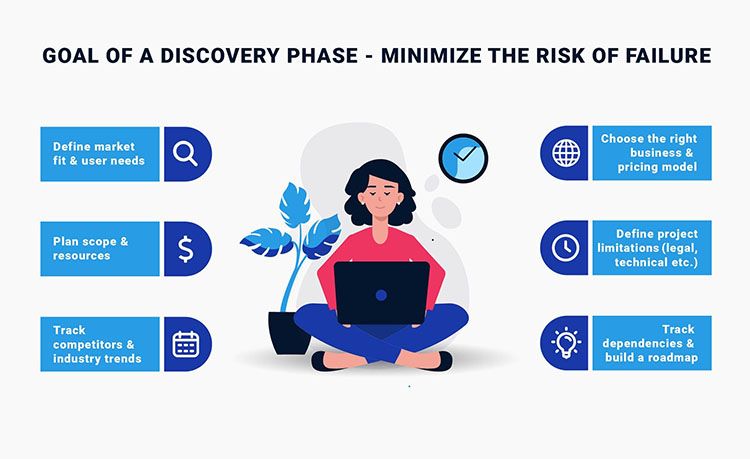 GOAL OF A DISCOVERY PHASE - MINIMIZE THE RISK OF FAILURE

Define market fit & user needs

Plan scope & resources

Track competitors & industry trends

Choose the right business & pricing model

Define project limitations (legal, technical etc.)

Track dependencies & build a roadmap